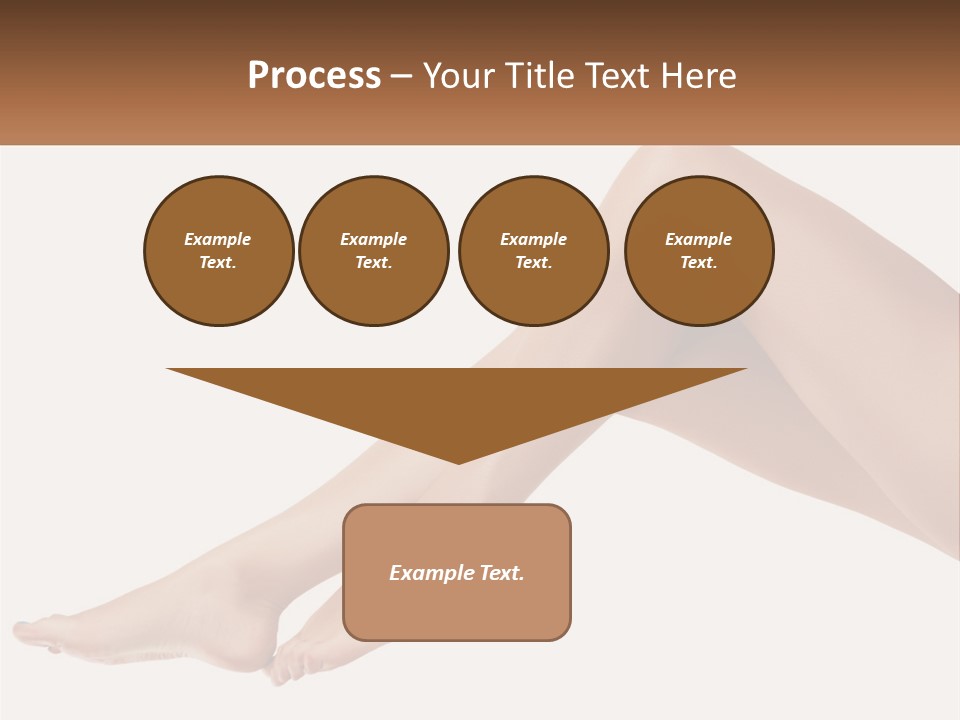 Process – Your Title Text Here

Example Text.

Example Text.

Example Text.

Example Text.

Example Text.